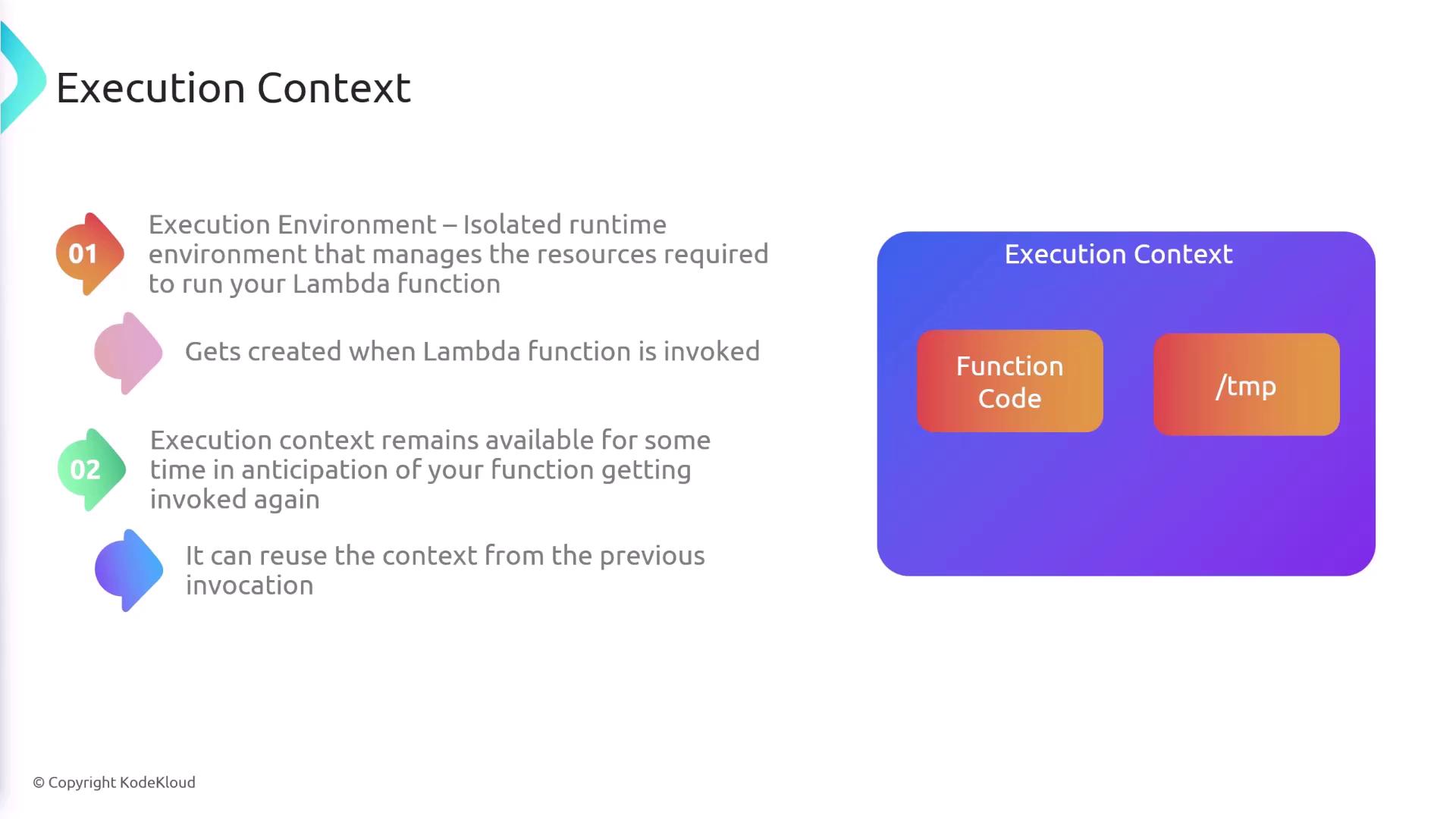 Execution Context

01 Execution Environment – Isolated runtime environment that manages the resources required to run your Lambda function

Gets created when Lambda function is invoked

02 Execution context remains available for some time in anticipation of your function getting invoked again

It can reuse the context from the previous invocation

Execution Context

Function Code

/tmp

© Copyright KodeKloud